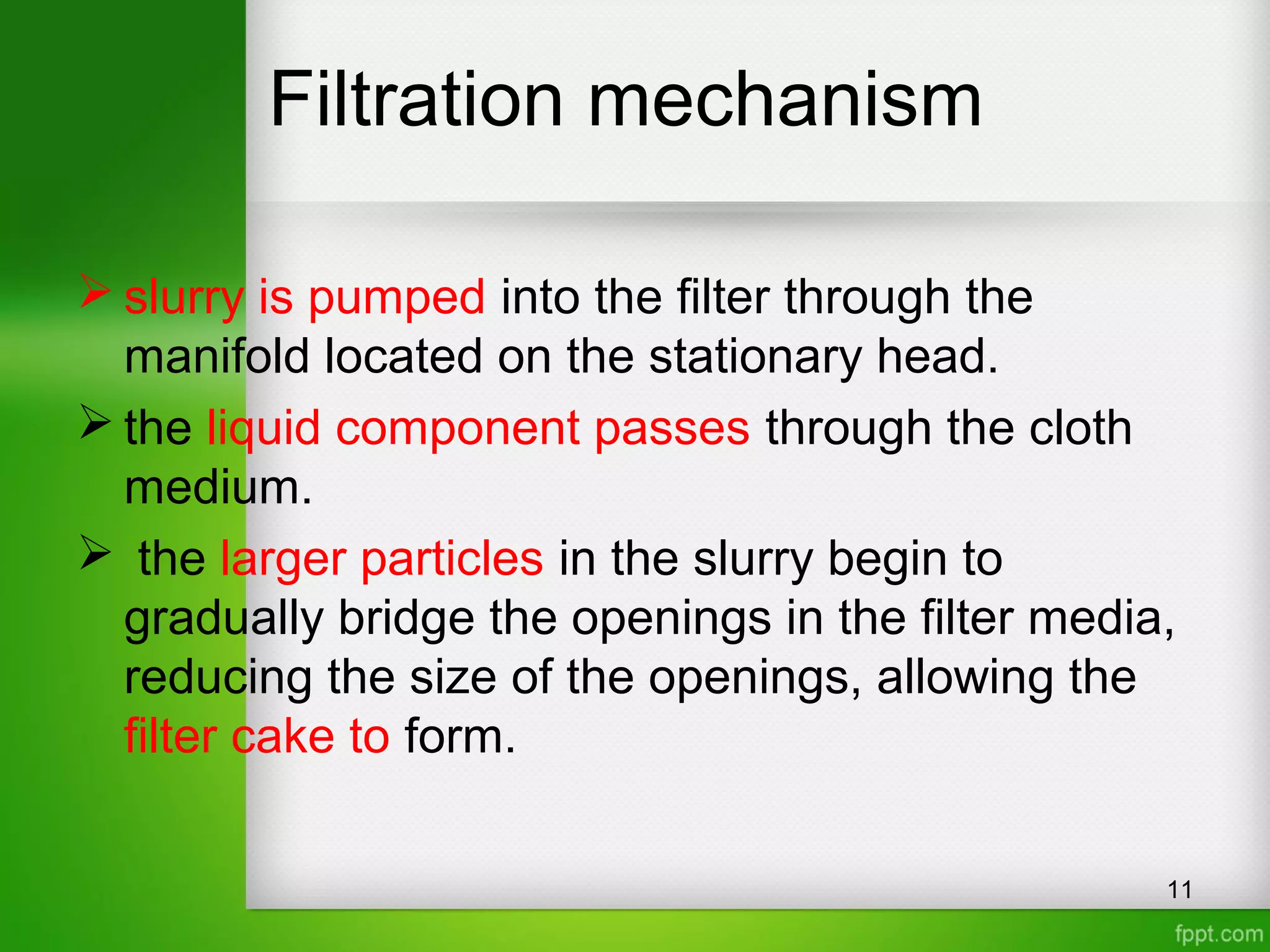 Filtration mechanism

➢ slurry is pumped into the filter through the manifold located on the stationary head.

➢ the liquid component passes through the cloth medium.

➢ the larger particles in the slurry begin to gradually bridge the openings in the filter media, reducing the size of the openings, allowing the filter cake to form.

11

fppt.com